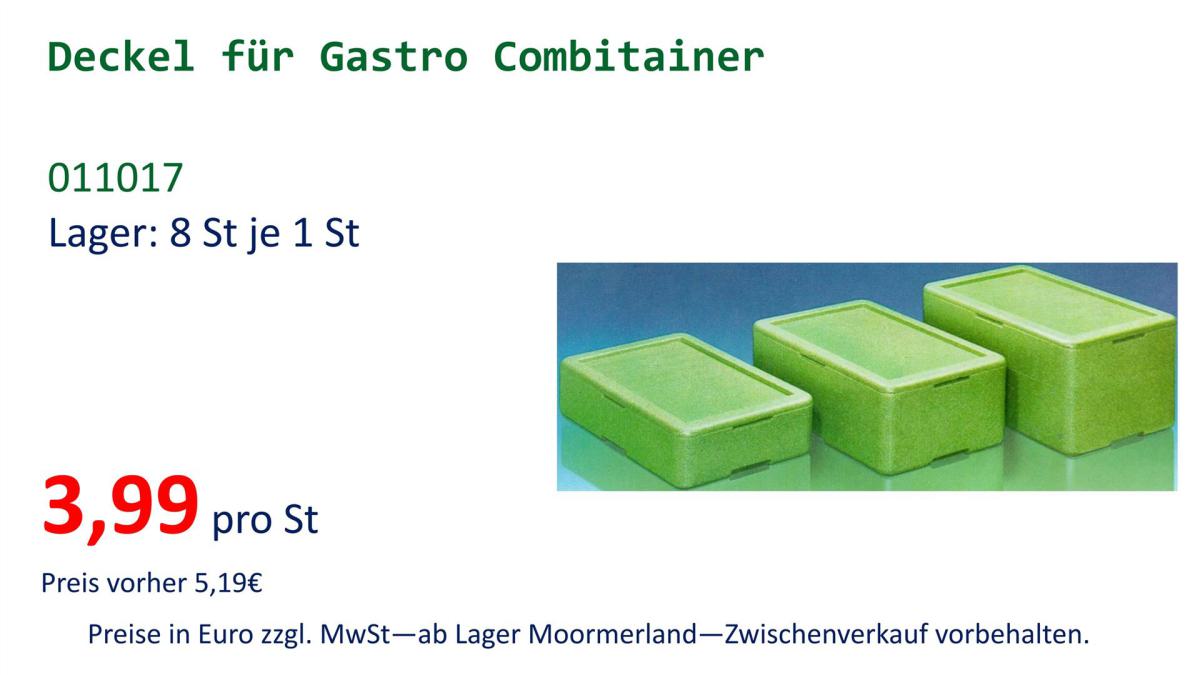 Deckel für Gastro Combitainer

011017
Lager: 8 St je 1 St

3,99 pro St

Preis vorher 5,19€

Preise in Euro zzgl. MwSt—ab Lager Moormerland—Zwischenverkauf vorbehalten.